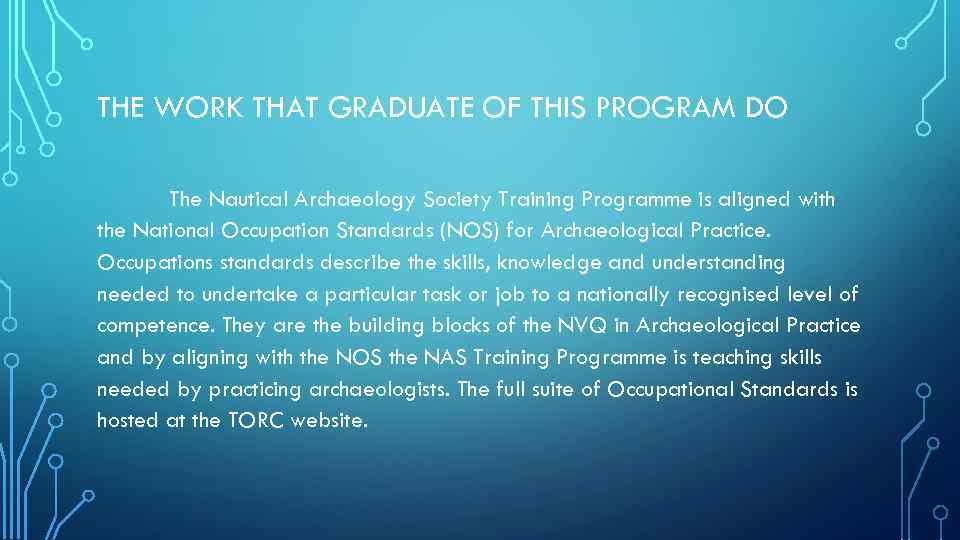 THE WORK THAT GRADUATE OF THIS PROGRAM DO

The Nautical Archaeology Society Training Programme is aligned with the National Occupation Standards (NOS) for Archaeological Practice. Occupations standards describe the skills, knowledge and understanding needed to undertake a particular task or job to a nationally recognised level of competence. They are the building blocks of the NVQ in Archaeological Practice and by aligning with the NOS the NAS Training Programme is teaching skills needed by practicing archaeologists. The full suite of Occupational Standards is hosted at the TORC website.